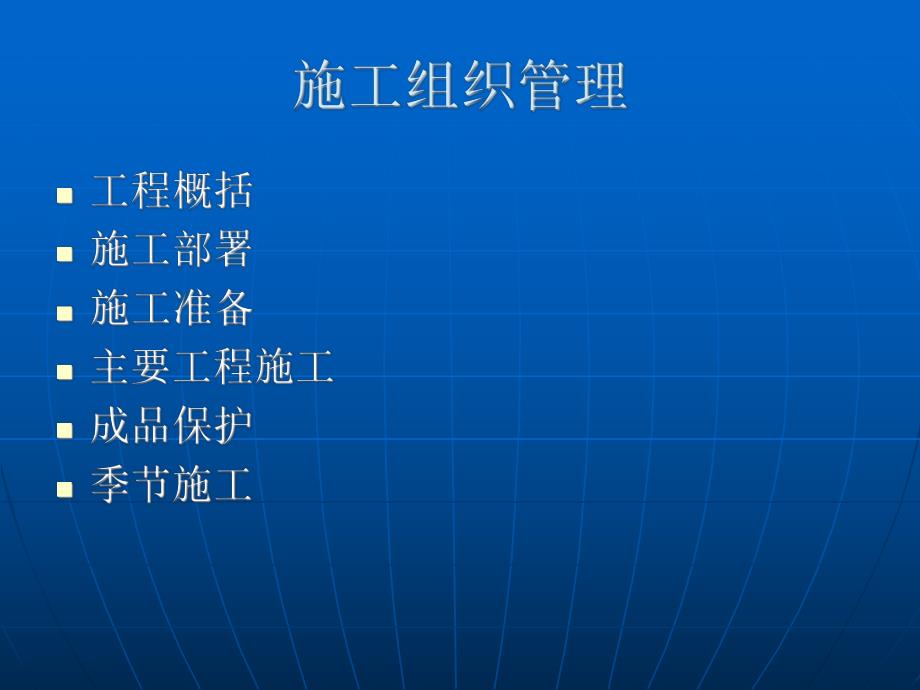 施工组织管理

- 工程概括
- 施工部署
- 施工准备
- 主要工程施工
- 成品保护
- 季节施工